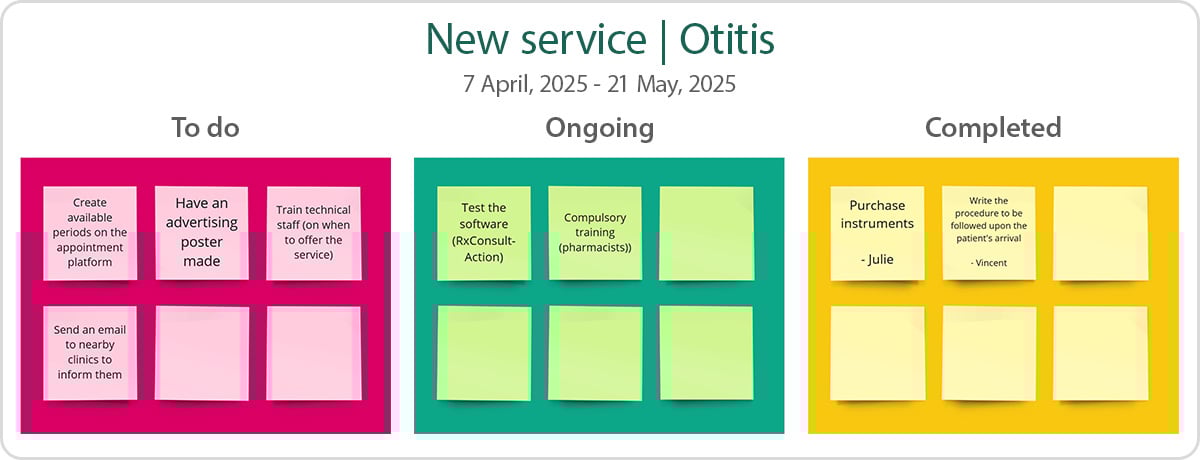 New service | Otitis

7 April, 2025 - 21 May, 2025

To do

Create available periods on the appointment platform

Have an advertising poster made

Train technical staff (on when to offer the service)

Send an email to nearby clinics to inform them

Ongoing

Test the software (RxConsult-Action)

Compulsory training (pharmacists))

Completed

Purchase instruments

- Julie

Write the procedure to be followed upon the patient's arrival

- Vincent